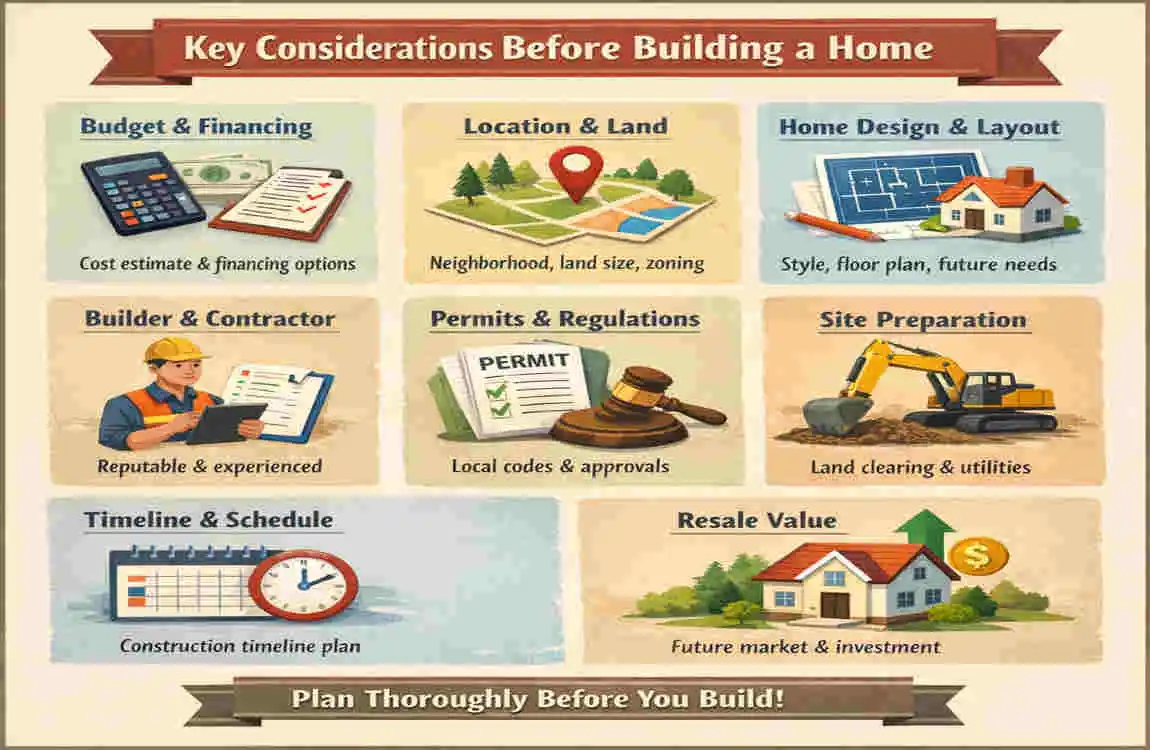 Key Considerations Before Building a Home

Budget & Financing

Cost estimate & financing options

Location & Land

Neighborhood, land size, zoning

Home Design & Layout

Style, floor plan, future needs

Builder & Contractor

Reputable & experienced

Permits & Regulations

PERMIT

Local codes & approvals

Site Preparation

Land clearing & utilities

Timeline & Schedule

Construction timeline plan

Resale Value

$

Future market & investment

Plan Thoroughly Before You Build!